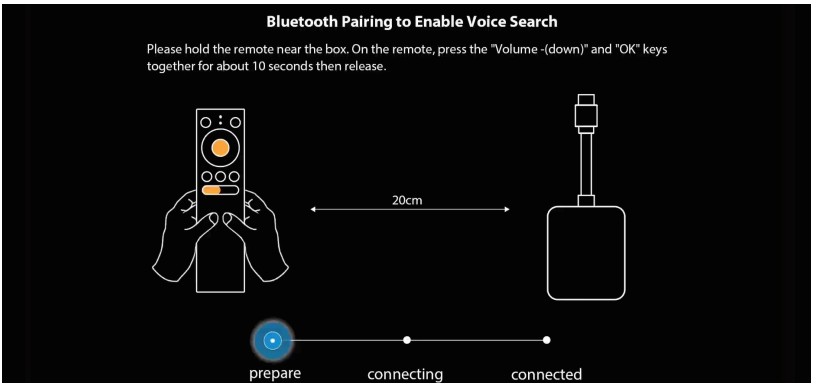 Bluetooth Pairing to Enable Voice Search

Please hold the remote near the box. On the remote, press the "Volume -(down)" and "OK" keys together for about 10 seconds then release.

20cm

prepare connecting connected